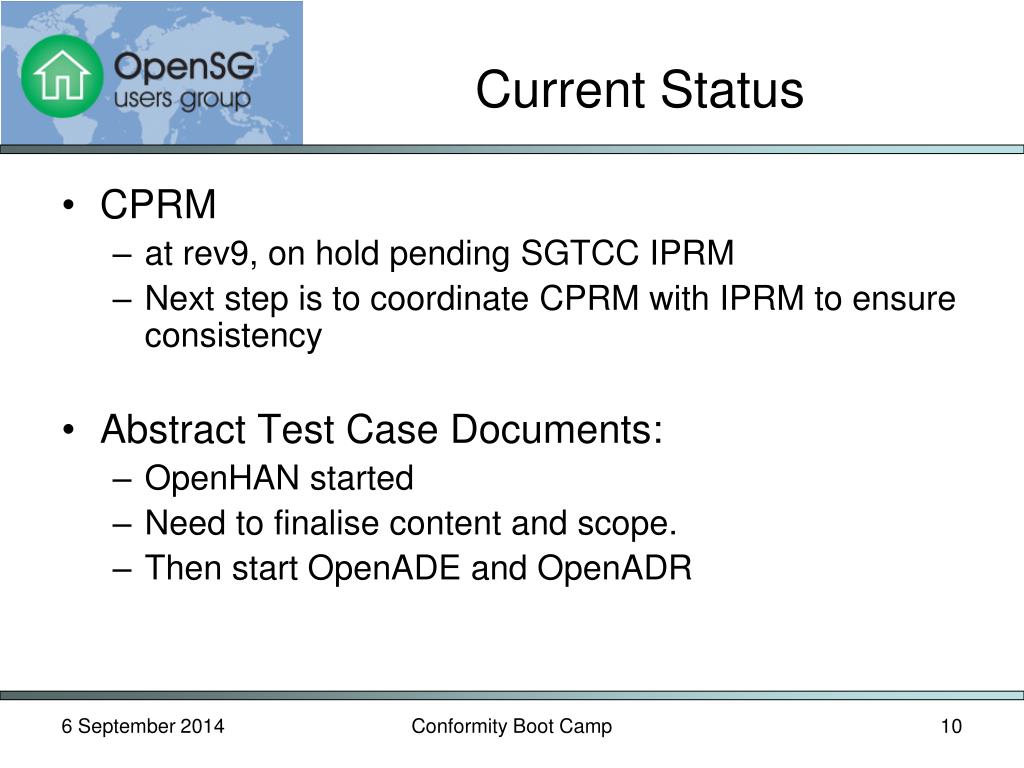 OpenSG users group

Current Status

• CPRM
– at rev9, on hold pending SGTCC IPRM
– Next step is to coordinate CPRM with IPRM to ensure consistency

• Abstract Test Case Documents:
– OpenHAN started
– Need to finalise content and scope.
– Then start OpenADE and OpenADR

6 September 2014
Conformity Boot Camp
10